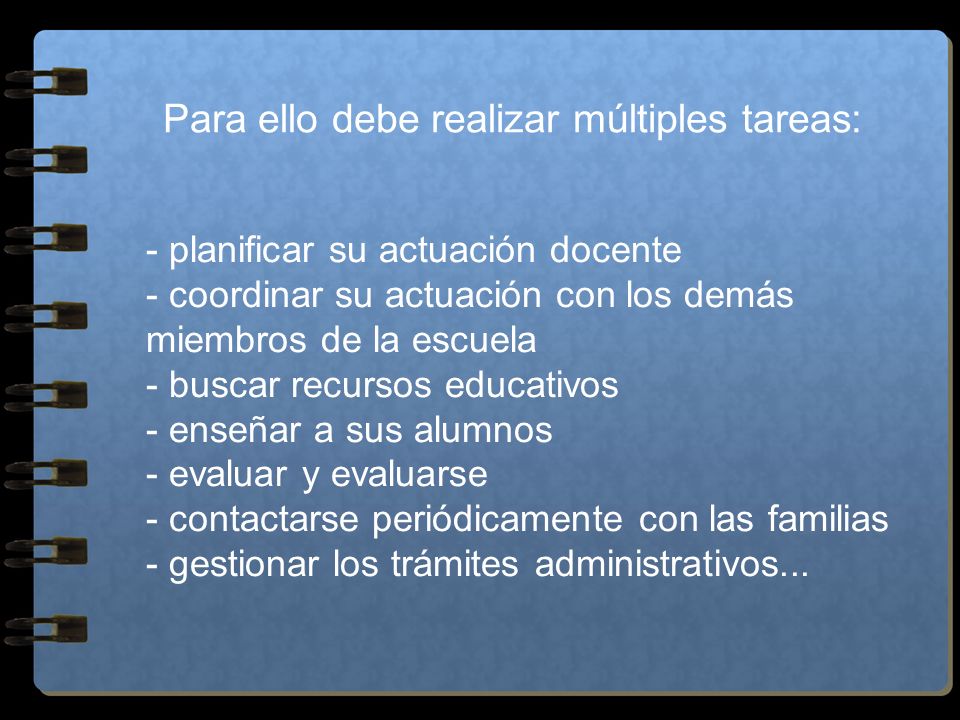 Para ello debe realizar múltiples tareas:

- planificar su actuación docente
- coordinar su actuación con los demás miembros de la escuela
- buscar recursos educativos
- enseñar a sus alumnos
- evaluar y evaluarse
- contactarse periódicamente con las familias
- gestionar los trámites administrativos...